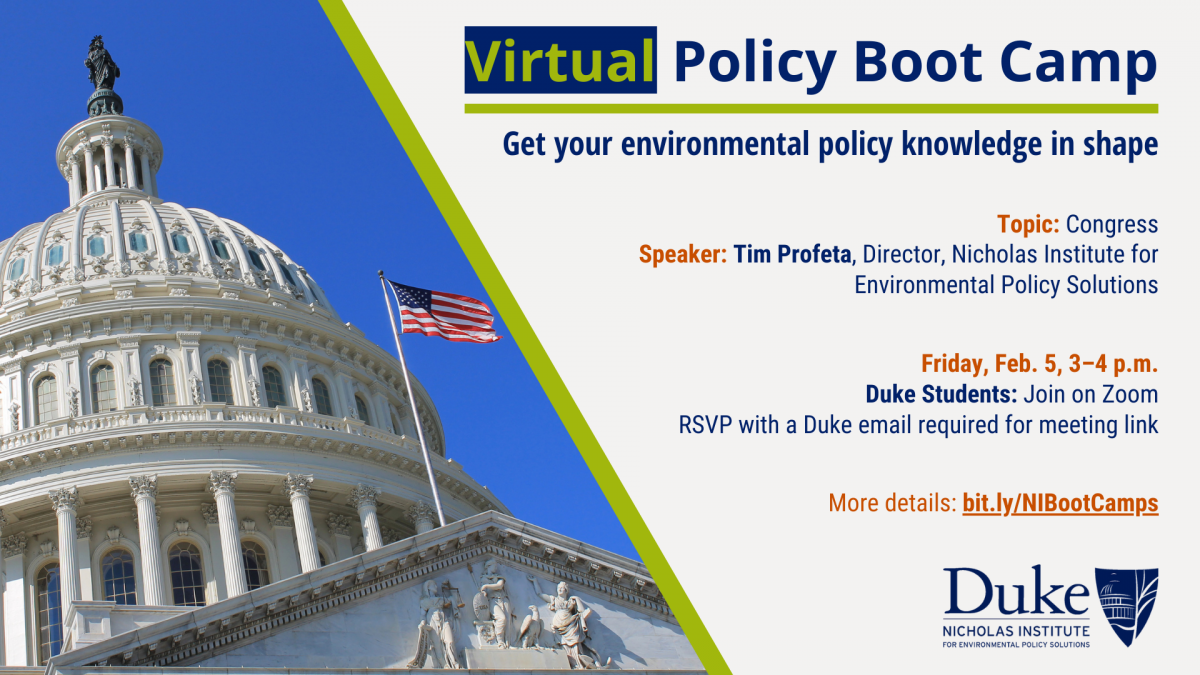 Virtual Policy Boot Camp

Get your environmental policy knowledge in shape

Topic: Congress
Speaker: Tim Profeta, Director, Nicholas Institute for Environmental Policy Solutions

Friday, Feb. 5, 3–4 p.m.
Duke Students: Join on Zoom
RSVP with a Duke email required for meeting link

More details: bit.ly/NIBootCamps

Duke
NICHOLAS INSTITUTE
FOR ENVIRONMENTAL POLICY SOLUTIONS